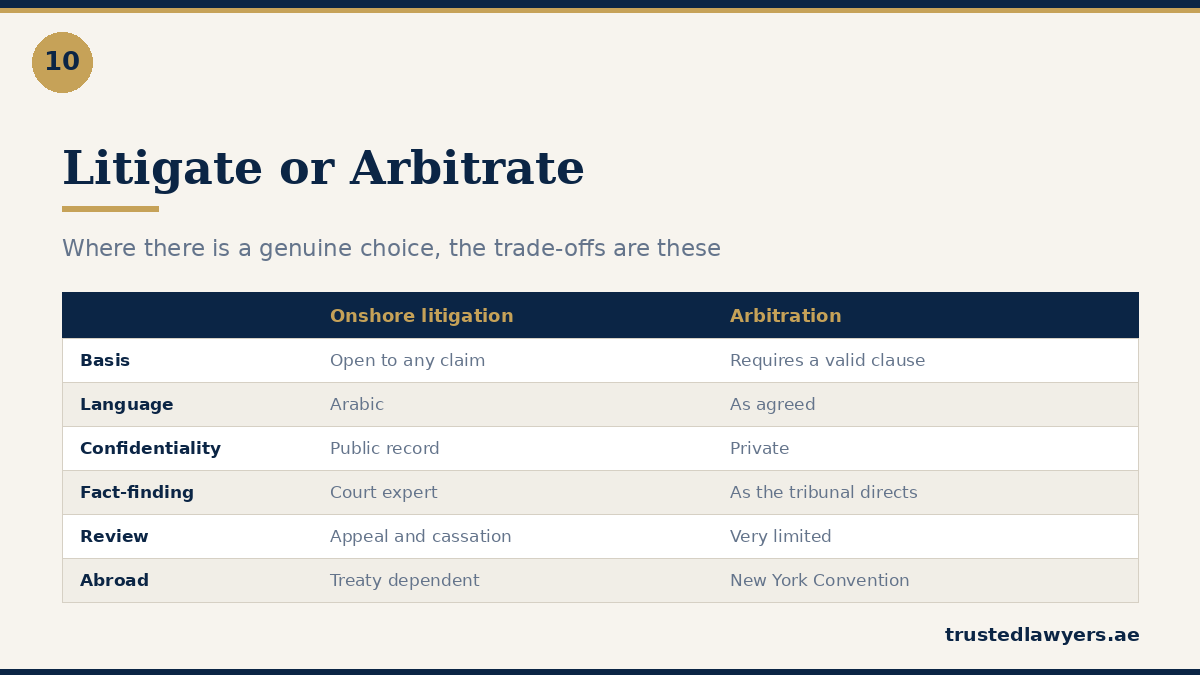 10

Litigate or Arbitrate

Where there is a genuine choice, the trade-offs are these

|  | Onshore litigation | Arbitration |
|---|---|---|
| Basis | Open to any claim | Requires a valid clause |
| Language | Arabic | As agreed |
| Confidentiality | Public record | Private |
| Fact-finding | Court expert | As the tribunal directs |
| Review | Appeal and cassation | Very limited |
| Abroad | Treaty dependent | New York Convention |

trustedlawyers.ae